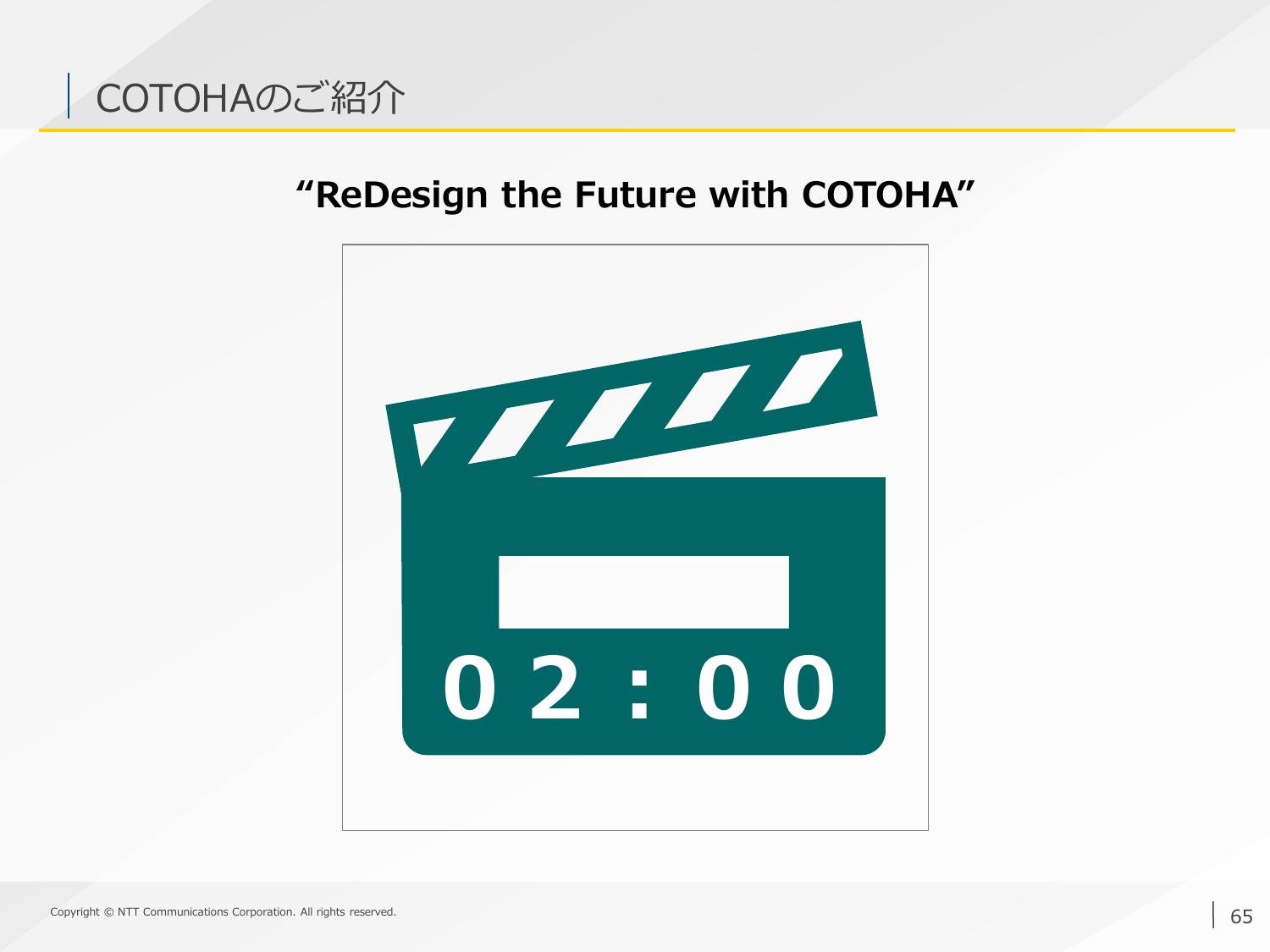 COTOHAのご紹介

“ReDesign the Future with COTOHA”

02:00

Copyright © NTT Communications Corporation. All rights reserved.

65